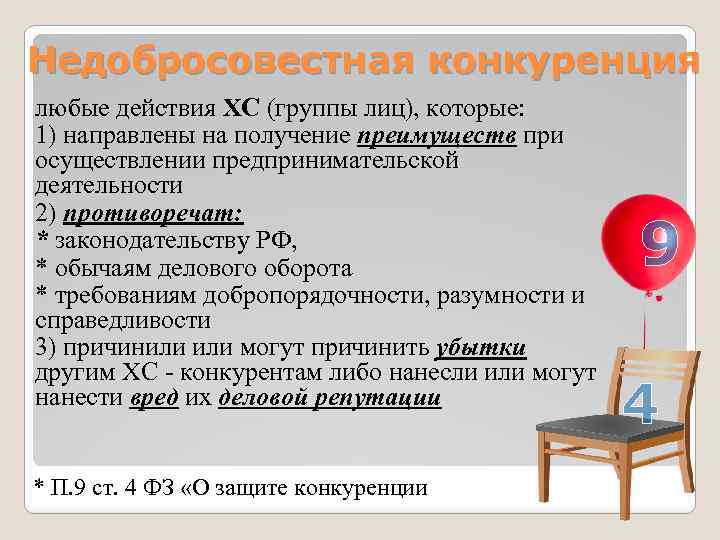 Недобросовестная конкуренция

любые действия ХС (группы лиц), которые:
1) направлены на получение преимуществ при осуществлении предпринимательской деятельности
2) противоречат:
* законодательству РФ,
* обычаям делового оборота
* требованиям добропорядочности, разумности и справедливости
3) причинили или могут причинить убытки другим ХС - конкурентам либо нанесли или могут нанести вред их деловой репутации

9

4

* П.9 ст. 4 ФЗ «О защите конкуренции